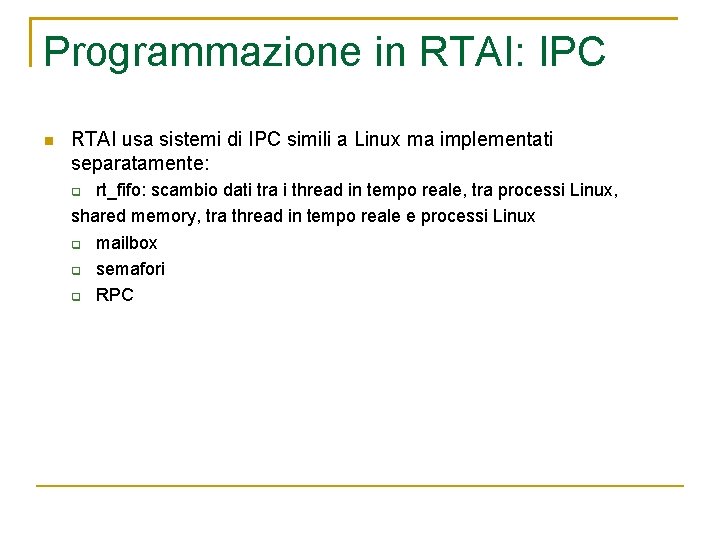 Programmazione in RTAI: IPC

RTAI usa sistemi di IPC simili a Linux ma implementati separatamente:

rt_fifo: scambio dati tra i thread in tempo reale, tra processi Linux,
shared memory, tra thread in tempo reale e processi Linux

mailbox

semafori

RPC